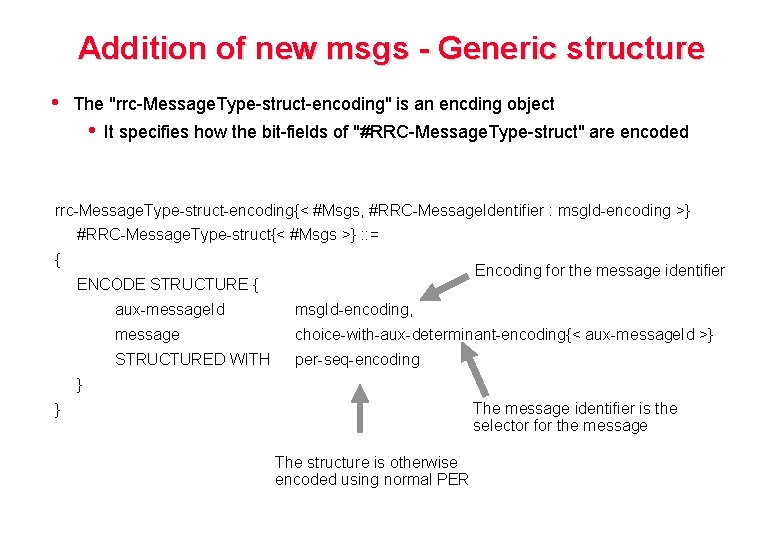 Addition of new msgs - Generic structure

• The "rrc-MessageType-struct-encoding" is an encding object
  • It specifies how the bit-fields of "#RRC-MessageType-struct" are encoded

rrc-MessageType-struct-encoding{< #Msgs, #RRC-MessageIdentifier : msgId-encoding >}
  #RRC-MessageType-struct{< #Msgs >} ::=
{
  ENCODE STRUCTURE {
    aux-messageId    msgId-encoding,
    message    choice-with-aux-determinant-encoding{< aux-messageId >}
    STRUCTURED WITH    per-seq-encoding
  }
}

Encoding for the message identifier

The message identifier is the selector for the message

The structure is otherwise encoded using normal PER